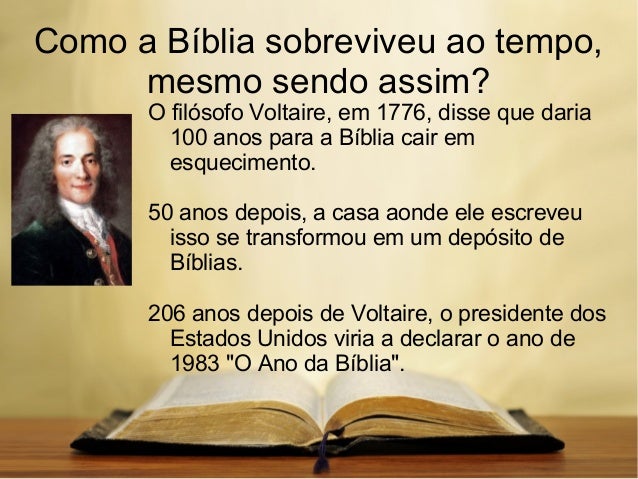 Como a Bíblia sobreviveu ao tempo, mesmo sendo assim?

O filósofo Voltaire, em 1776, disse que daria 100 anos para a Bíblia cair em esquecimento.

50 anos depois, a casa aonde ele escreveu isso se transformou em um depósito de Bíblias.

206 anos depois de Voltaire, o presidente dos Estados Unidos viria a declarar o ano de 1983 "O Ano da Bíblia".